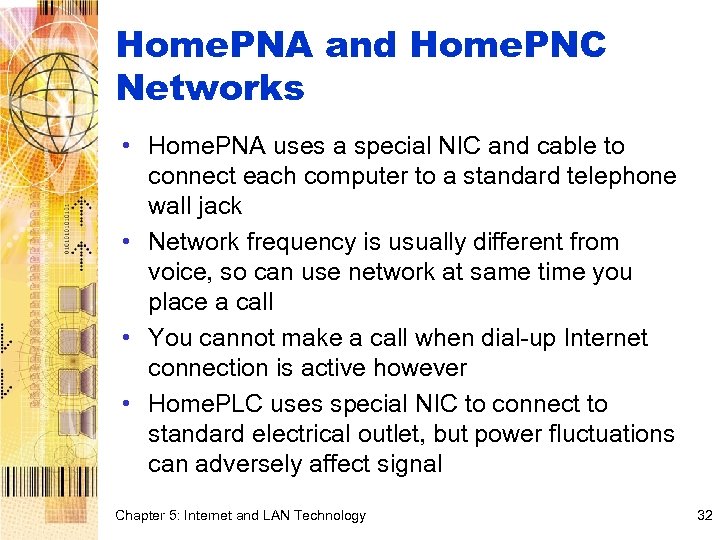 HomePNA and HomePNC Networks

• HomePNA uses a special NIC and cable to connect each computer to a standard telephone wall jack
• Network frequency is usually different from voice, so can use network at same time you place a call
• You cannot make a call when dial-up Internet connection is active however
• HomePLC uses special NIC to connect to standard electrical outlet, but power fluctuations can adversely affect signal

Chapter 5: Internet and LAN Technology

32